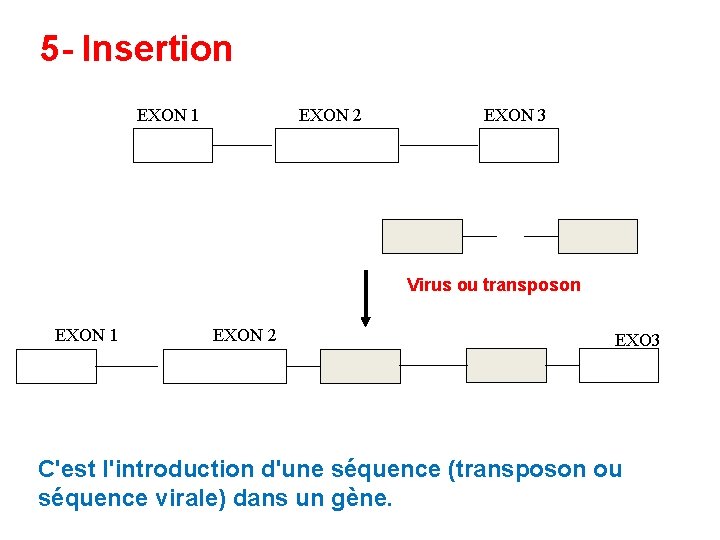 5- Insertion

EXON 1
EXON 2
EXON 3

Virus ou transposon

EXON 1
EXON 2
EXO3

C'est l'introduction d'une séquence (transposon ou séquence virale) dans un gène.